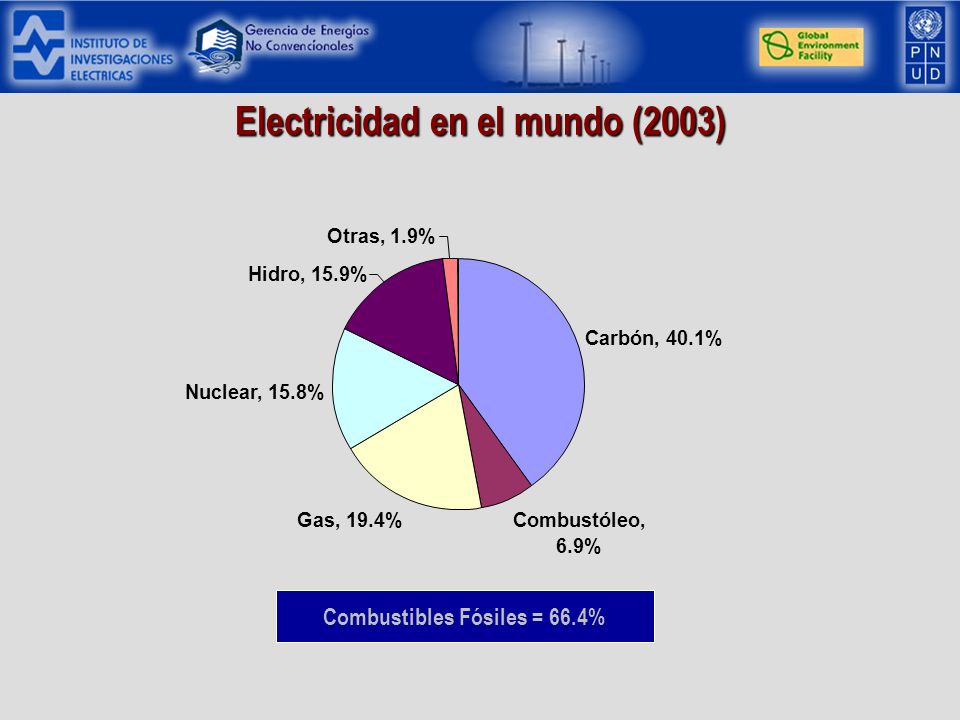 INSTITUTO DE INVESTIGACIONES ELECTRICAS

Gerencia de Energías No Convencionales

Global Environment Facility

P N U D

Electricidad en el mundo (2003)

Otras, 1.9%

Hidro, 15.9%

Carbón, 40.1%

Nuclear, 15.8%

Gas, 19.4%

Combustóleo, 6.9%

Combustibles Fósiles = 66.4%